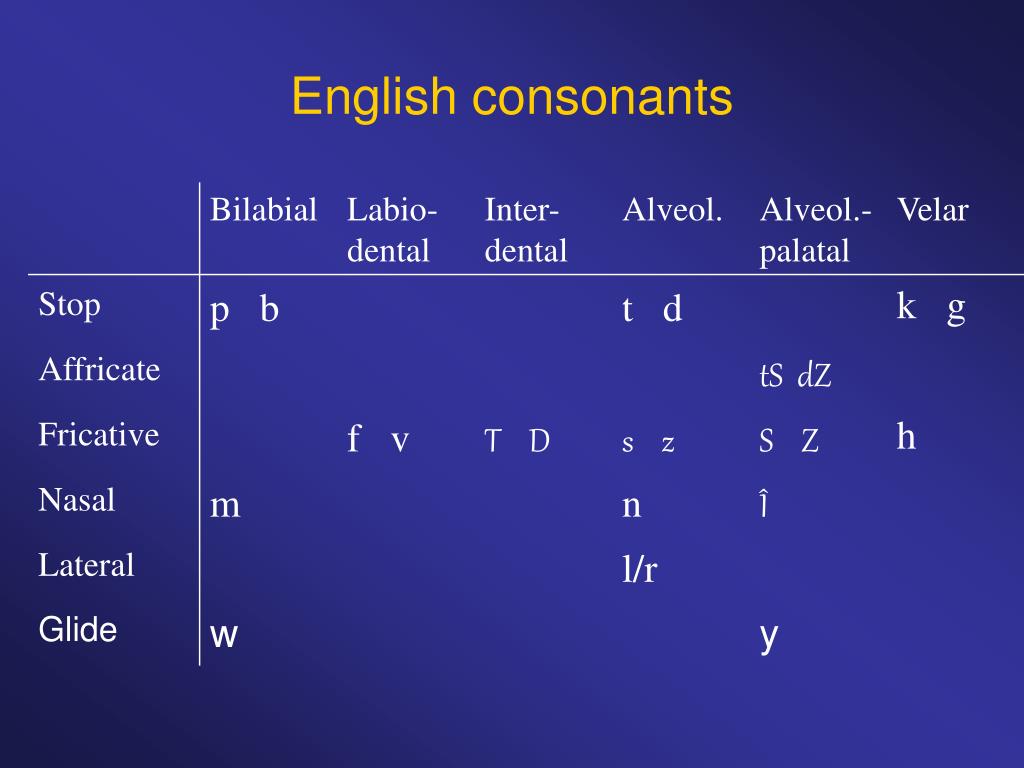 English consonants

|  | Bilabial | Labio-dental | Inter-dental | Alveol. | Alveol.-palatal | Velar |
|---|---|---|---|---|---|---|
| Stop | p b |  |  | t d |  | k g |
| Affricate |  |  |  |  | tS dZ |  |
| Fricative |  | f v | T D | s z | S Z | h |
| Nasal | m |  |  | n | Î |  |
| Lateral |  |  |  | l/r |  |  |
| Glide | w |  |  |  | y |  |